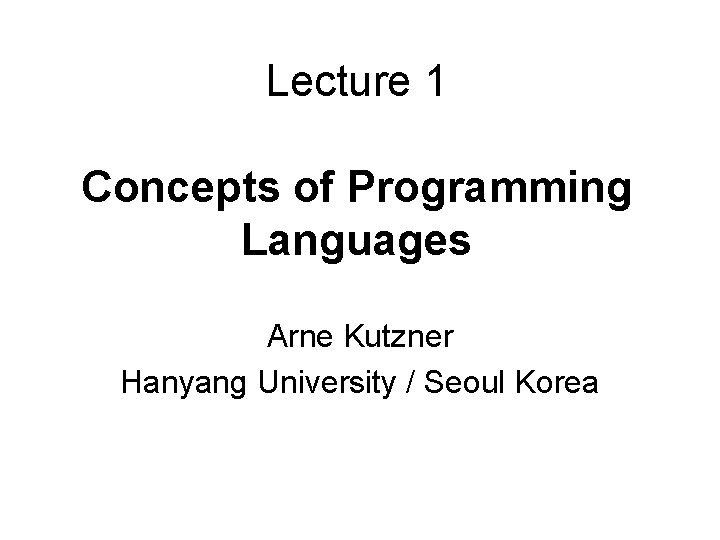 Lecture 1

Concepts of Programming Languages

Arne Kutzner
Hanyang University / Seoul Korea